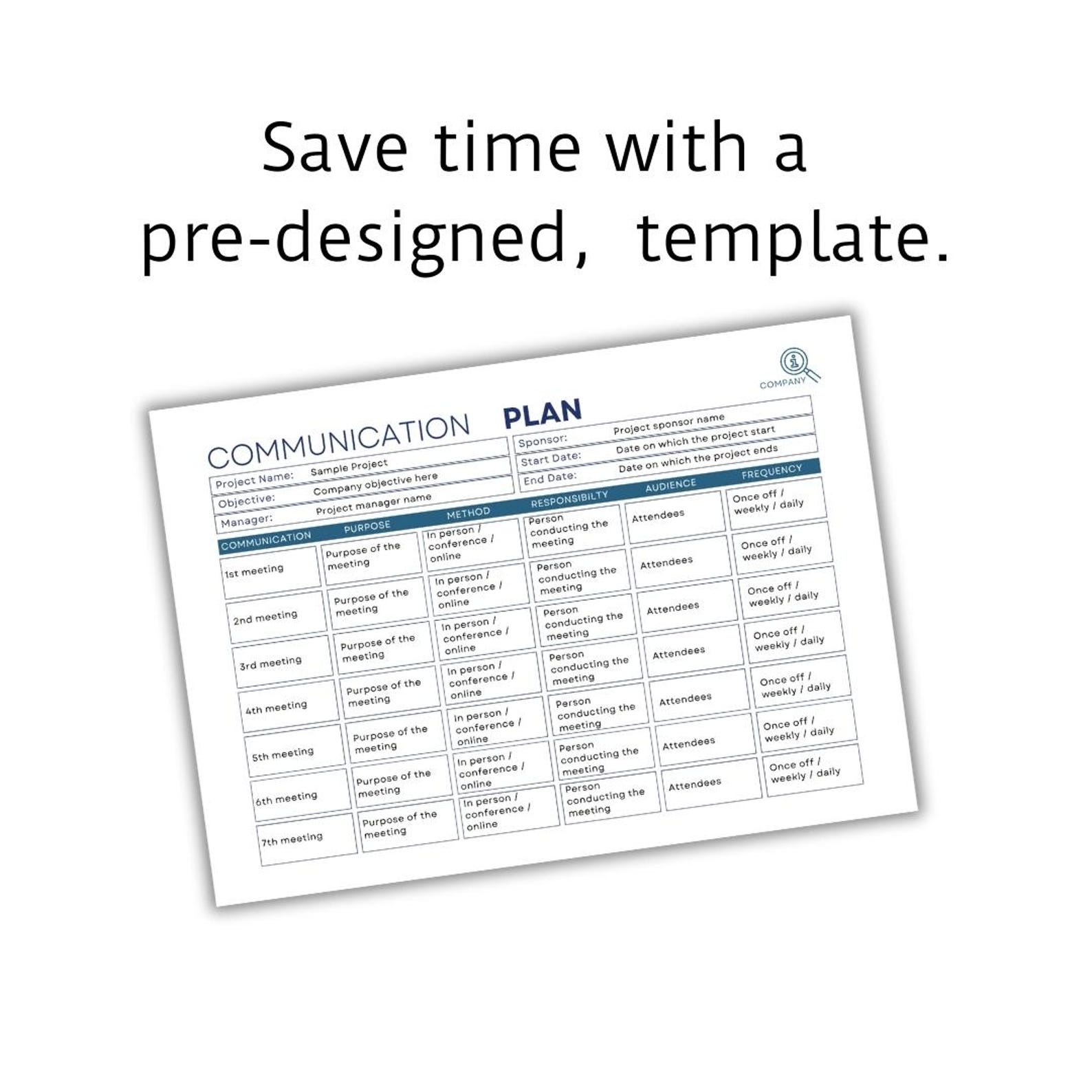 Save time with a pre-designed, template.

COMPANY

COMMUNICATION PLAN

Project Name: Sample Project
Objective: Company objective here
Manager: Project manager name

Sponsor: Project sponsor name
Start Date: Date on which the project start
End Date: Date on which the project ends

| COMMUNICATION | PURPOSE | METHOD | RESPONSIBILTY | AUDIENCE | FREQUENCY |
|---|---|---|---|---|---|
| 1st meeting | Purpose of the meeting | In person / conference / online | Person conducting the meeting | Attendees | Once off / weekly / daily |
| 2nd meeting | Purpose of the meeting | In person / conference / online | Person conducting the meeting | Attendees | Once off / weekly / daily |
| 3rd meeting | Purpose of the meeting | In person / conference / online | Person conducting the meeting | Attendees | Once off / weekly / daily |
| 4th meeting | Purpose of the meeting | In person / conference / online | Person conducting the meeting | Attendees | Once off / weekly / daily |
| 5th meeting | Purpose of the meeting | In person / conference / online | Person conducting the meeting | Attendees | Once off / weekly / daily |
| 6th meeting | Purpose of the meeting | In person / conference / online | Person conducting the meeting | Attendees | Once off / weekly / daily |
| 7th meeting | Purpose of the meeting | In person / conference / online | Person conducting the meeting | Attendees | Once off / weekly / daily |